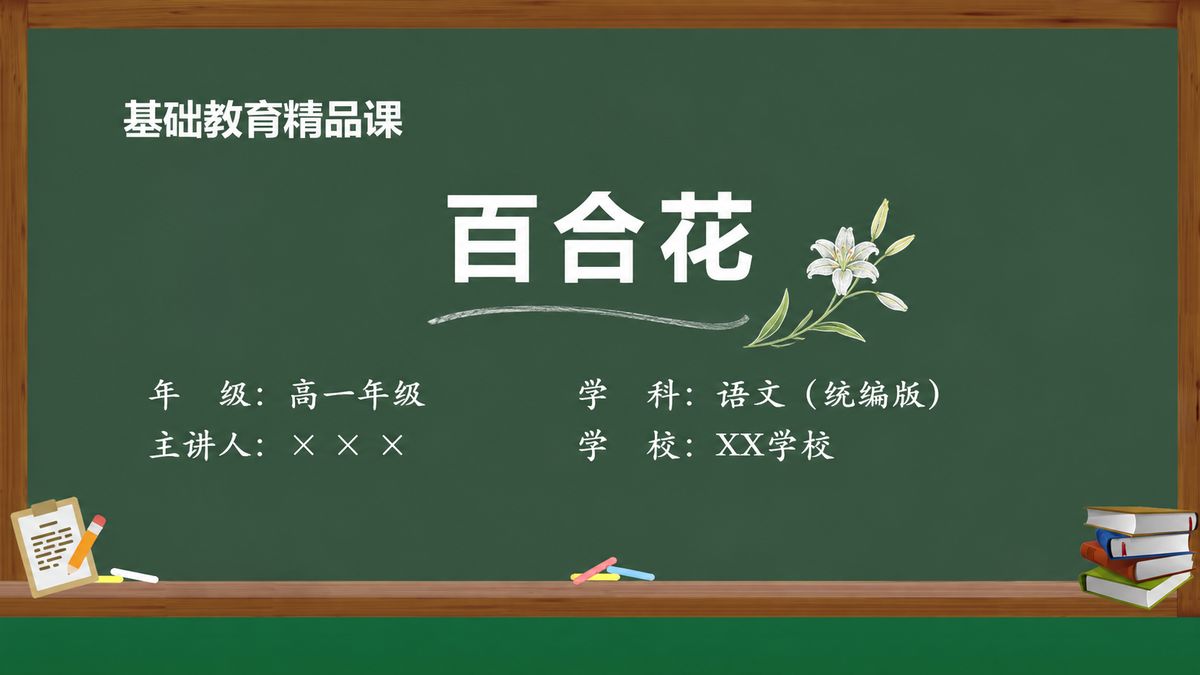 基础教育精品课

百合花

年　级：高一年级

主讲人：× × ×

学　科：语文（统编版）

学　校：XX学校